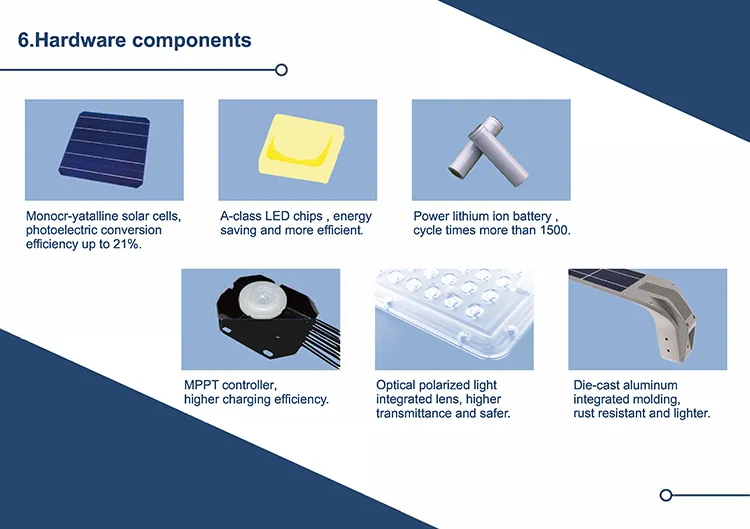 6.Hardware components

Monocr-yatalline solar cells, photoelectric conversion efficiency up to 21%.

A-class LED chips , energy saving and more efficient.

Power lithium ion battery , cycle times more than 1500.

MPPT controller, higher charging efficiency.

Optical polarized light integrated lens, higher transmittance and safer.

Die-cast aluminum integrated molding, rust resistant and lighter.